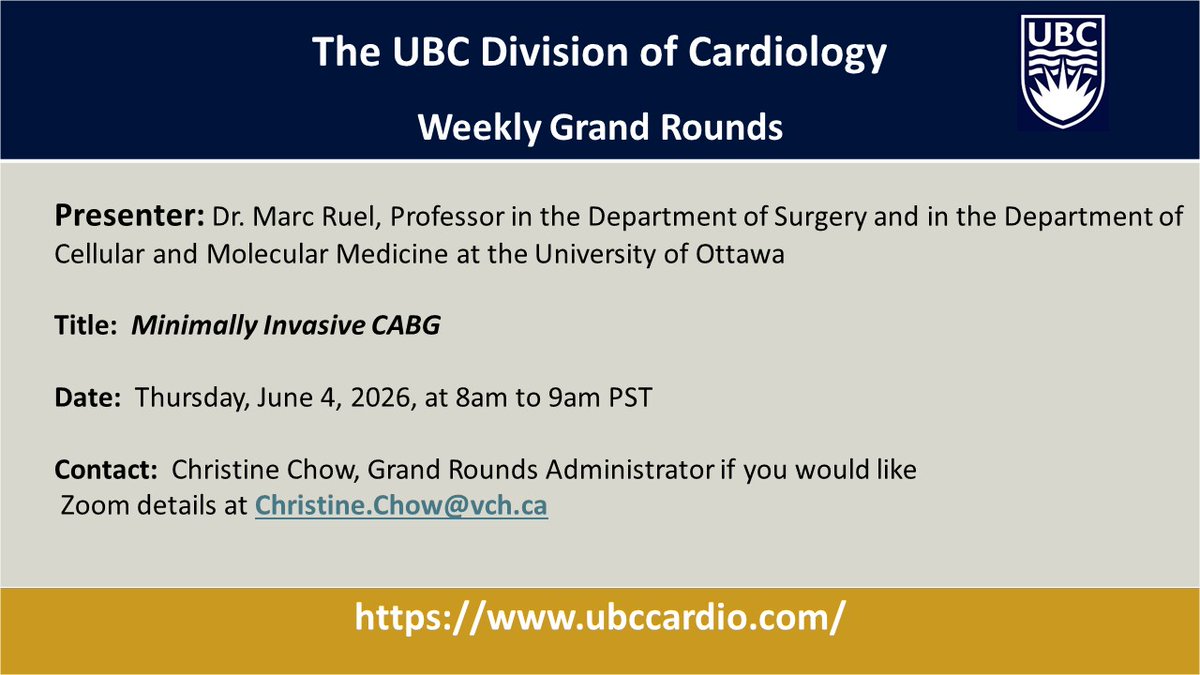 The UBC Division of Cardiology

Weekly Grand Rounds

UBC

Presenter: Dr. Marc Ruel, Professor in the Department of Surgery and in the Department of Cellular and Molecular Medicine at the University of Ottawa

Title: Minimally Invasive CABG

Date: Thursday, June 4, 2026, at 8am to 9am PST

Contact: Christine Chow, Grand Rounds Administrator if you would like Zoom details at Christine.Chow@vch.ca

https://www.ubccardio.com/